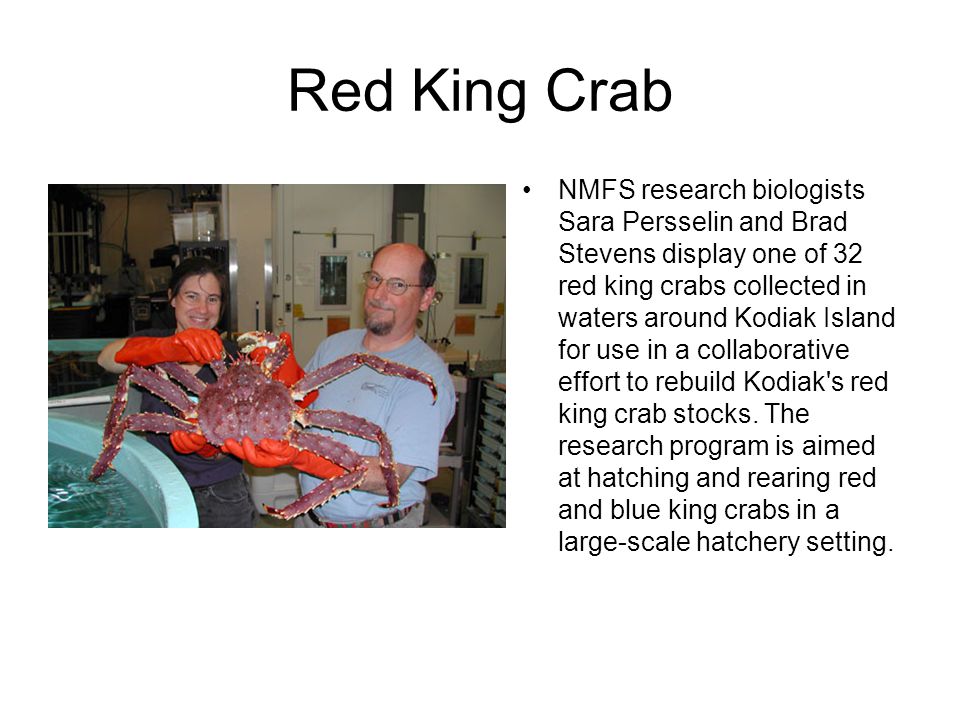 Red King Crab

• NMFS research biologists Sara Persselin and Brad Stevens display one of 32 red king crabs collected in waters around Kodiak Island for use in a collaborative effort to rebuild Kodiak's red king crab stocks. The research program is aimed at hatching and rearing red and blue king crabs in a large-scale hatchery setting.